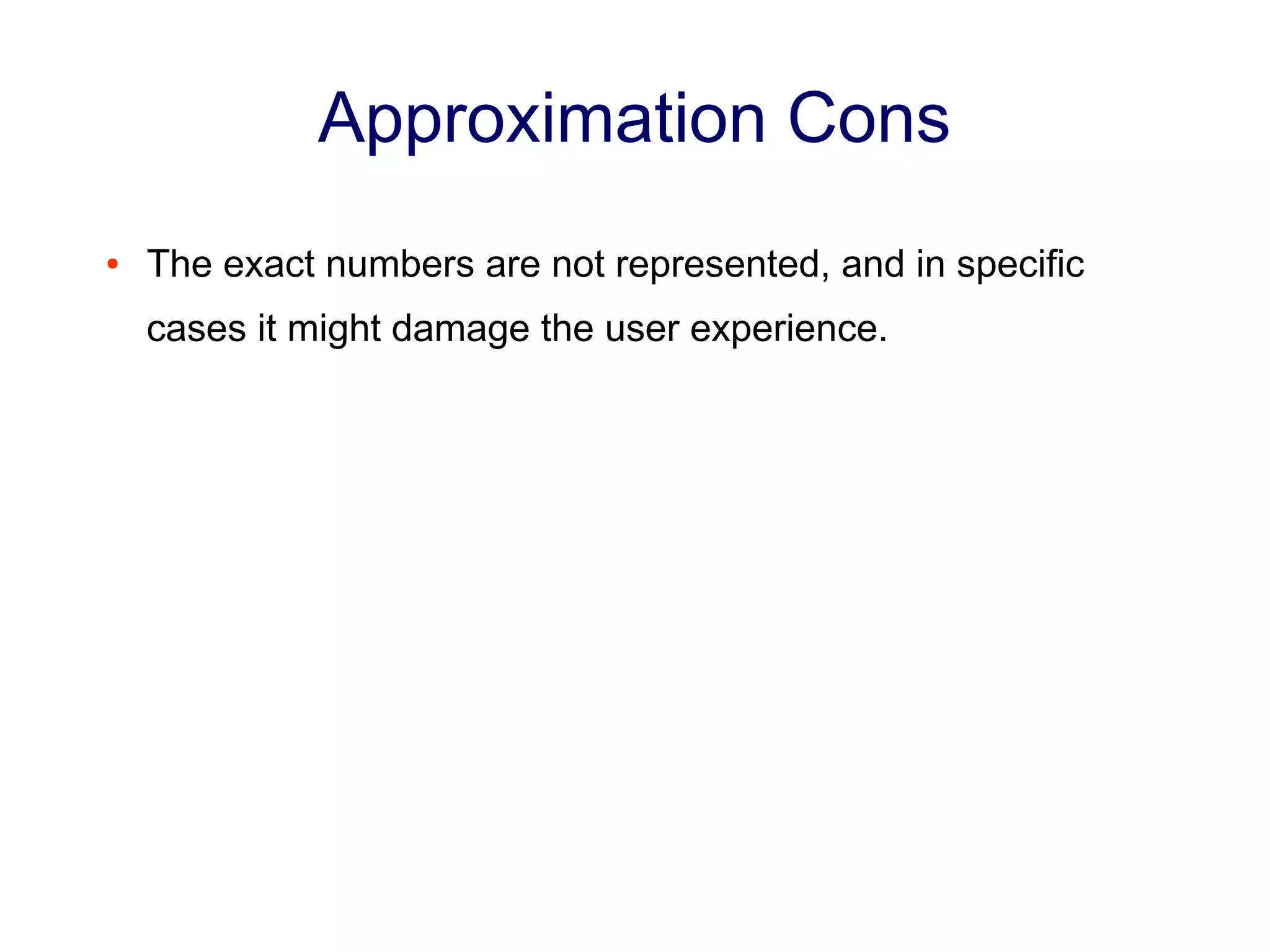 Approximation Cons

• The exact numbers are not represented, and in specific cases it might damage the user experience.